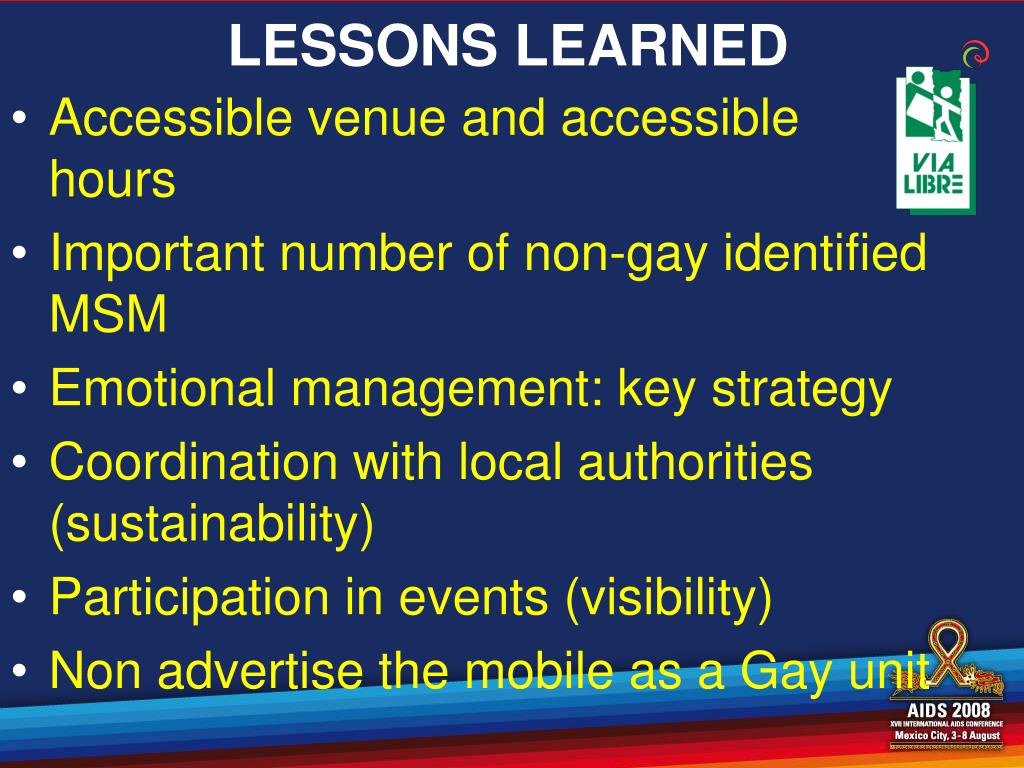 LESSONS LEARNED

VIA LIBRE

• Accessible venue and accessible hours
• Important number of non-gay identified MSM
• Emotional management: key strategy
• Coordination with local authorities (sustainability)
• Participation in events (visibility)
• Non advertise the mobile as a Gay unit

AIDS 2008
XVII INTERNATIONAL AIDS CONFERENCE
Mexico City, 3-8 August